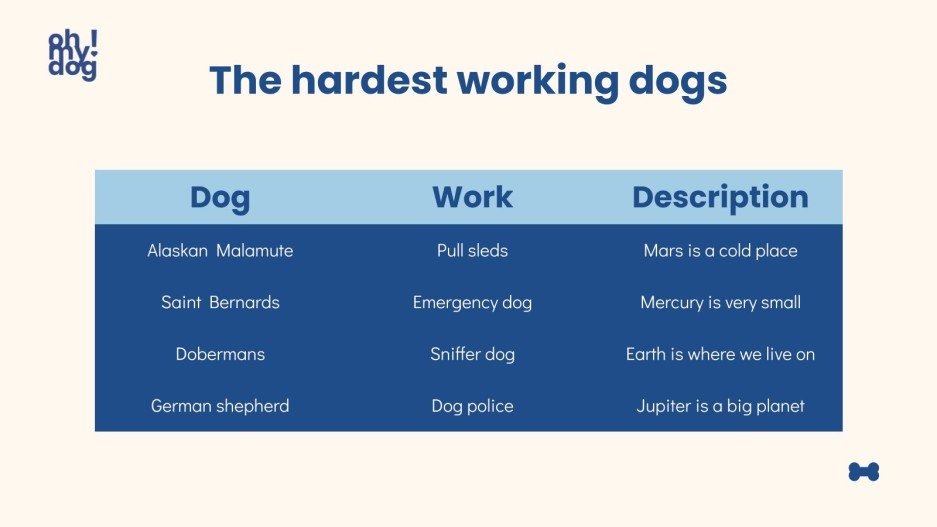 oh! my dog

The hardest working dogs

| Dog | Work | Description |
|---|---|---|
| Alaskan Malamute | Pull sleds | Mars is a cold place |
| Saint Bernards | Emergency dog | Mercury is very small |
| Dobermans | Sniffer dog | Earth is where we live on |
| German shepherd | Dog police | Jupiter is a big planet |